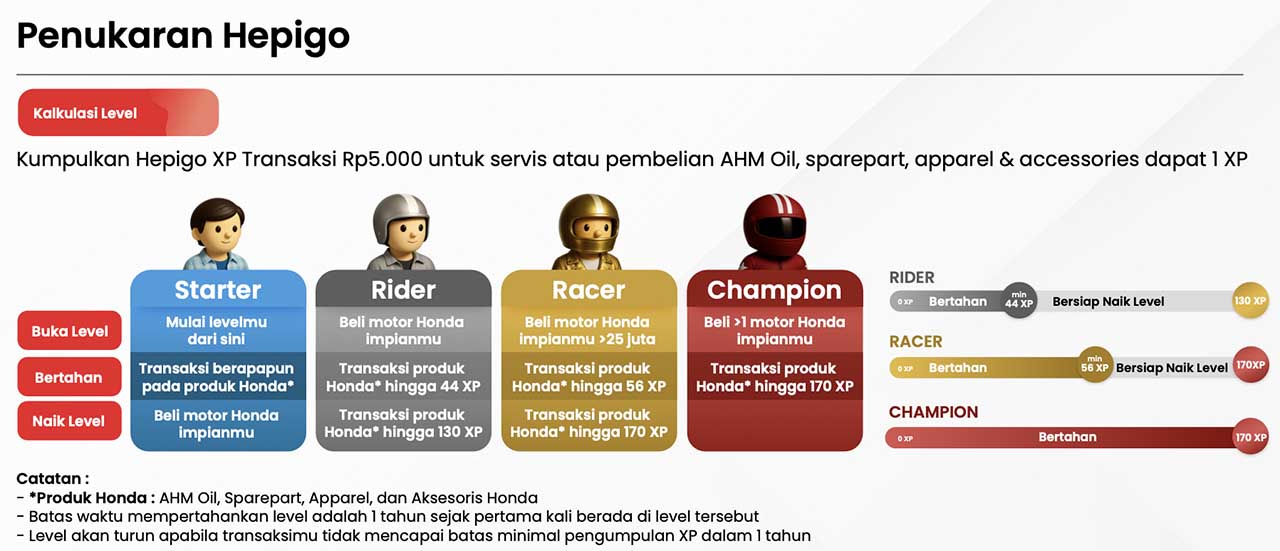 Penukaran Hepigo

Kalkulasi Level

Kumpulkan Hepigo XP Transaksi Rp5.000 untuk servis atau pembelian AHM Oil, sparepart, apparel & accessories dapat 1 XP

| | Starter | Rider | Racer | Champion |
|---|---|---|---|---|
| Buka Level | Mulai levelmu dari sini | Beli motor Honda impianmu | Beli motor Honda impianmu >25 juta | Beli >1 motor Honda impianmu |
| Bertahan | Transaksi berapapun pada produk Honda* | Transaksi produk Honda* hingga 44 XP | Transaksi produk Honda* hingga 56 XP | Transaksi produk Honda* hingga 170 XP |
| Naik Level | Beli motor Honda impianmu | Transaksi produk Honda* hingga 130 XP | Transaksi produk Honda* hingga 170 XP | |

RIDER
0 XP Bertahan min 44 XP Bersiap Naik Level 130 XP

RACER
0 XP Bertahan min 56 XP Bersiap Naik Level 170XP

CHAMPION
0 XP Bertahan 170 XP

Catatan :
- *Produk Honda : AHM Oil, Sparepart, Apparel, dan Aksesoris Honda
- Batas waktu mempertahankan level adalah 1 tahun sejak pertama kali berada di level tersebut
- Level akan turun apabila transaksimu tidak mencapai batas minimal pengumpulan XP dalam 1 tahun